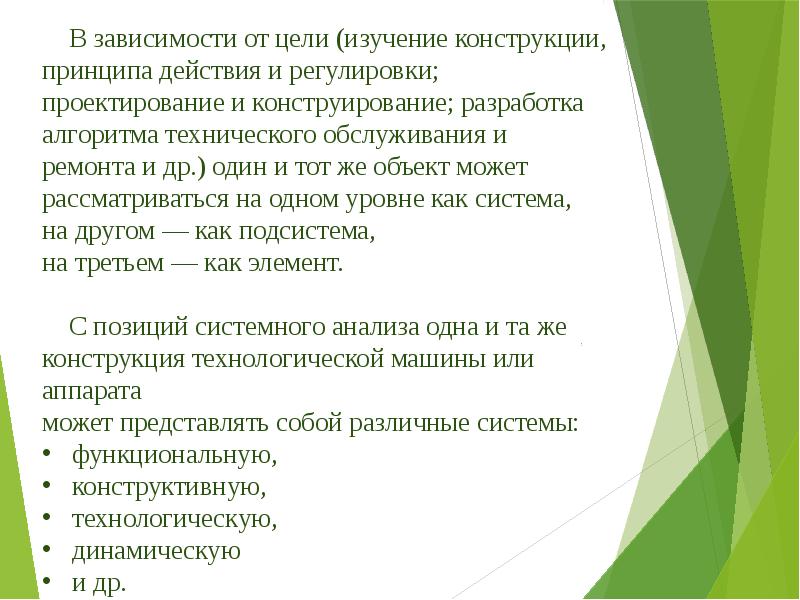 В зависимости от цели (изучение конструкции, принципа действия и регулировки; проектирование и конструирование; разработка алгоритма технического обслуживания и ремонта и др.) один и тот же объект может рассматриваться на одном уровне как система,
на другом — как подсистема,
на третьем — как элемент.

С позиций системного анализа одна и та же конструкция технологической машины или аппарата
может представлять собой различные системы:
• функциональную,
• конструктивную,
• технологическую,
• динамическую
• и др.